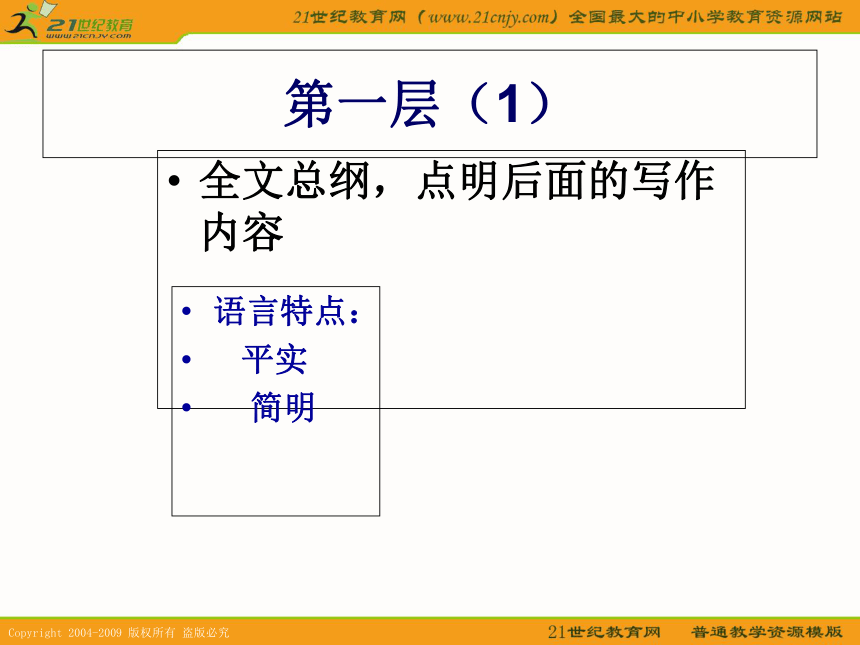 21世纪教育
www.21cnjy.com

21世纪教育网（www.21cnjy.com）全国最大的中小学教育资源网站

第一层（1）

• 全文总纲，点明后面的写作内容

• 语言特点：
• 平实
• 简明

Copyright 2004-2009 版权所有 盗版必究

21世纪教育网 普通教学资源模版